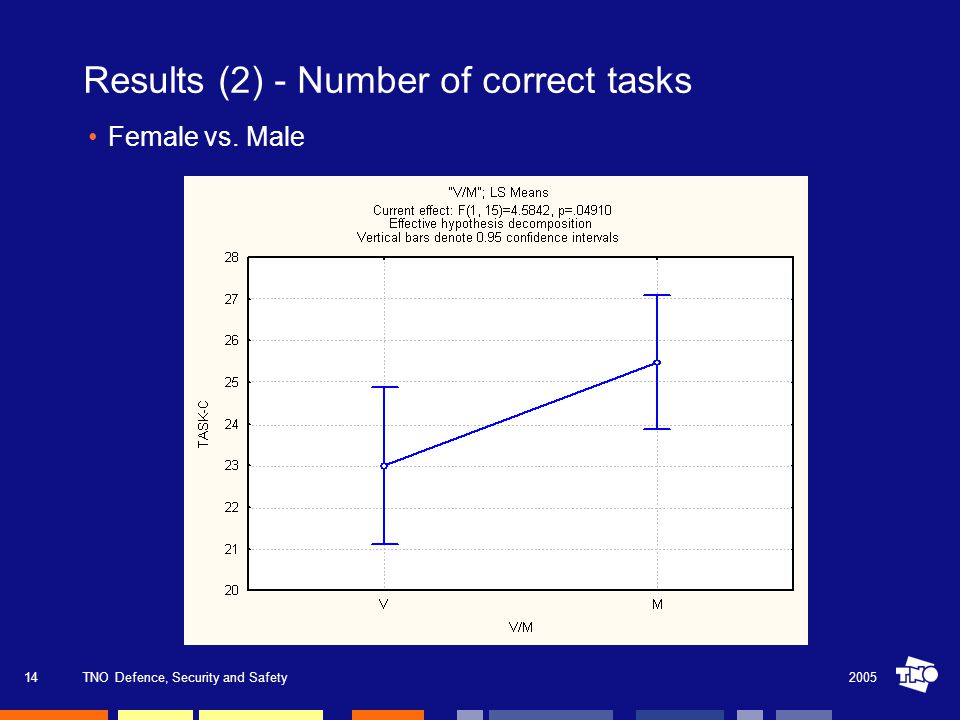 Results (2) - Number of correct tasks

• Female vs. Male

"V/M"; LS Means
Current effect: F(1, 15)=4.5842, p=.04910
Effective hypothesis decomposition
Vertical bars denote 0.95 confidence intervals

TASK-C

28
27
26
25
24
23
22
21
20

V
M

V/M

14 TNO Defence, Security and Safety

2005

TNO